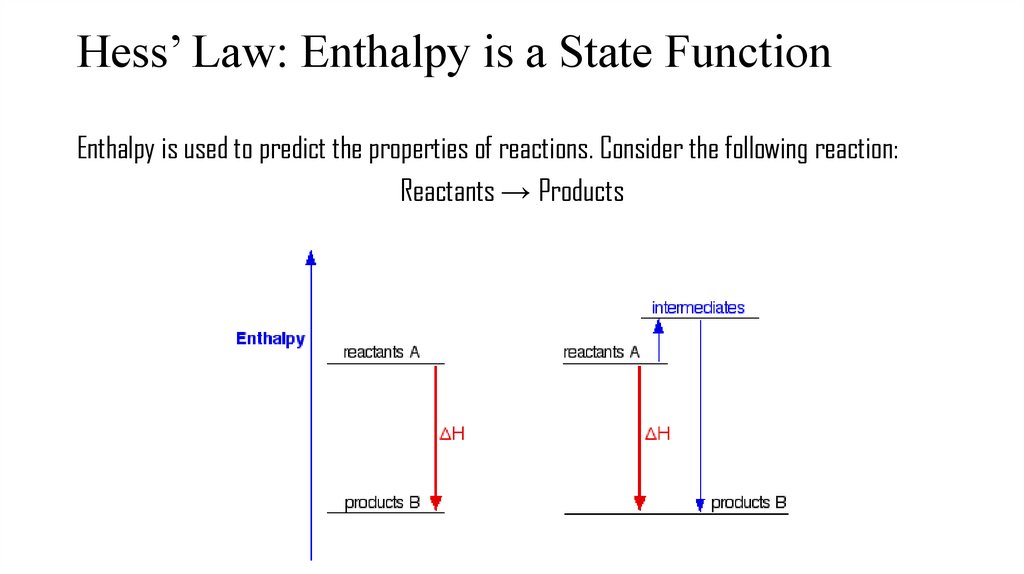 Hess' Law: Enthalpy is a State Function

Enthalpy is used to predict the properties of reactions. Consider the following reaction:

Reactants → Products

Enthalpy

reactants A

$\Delta H$

products B

intermediates

reactants A

$\Delta H$

products B